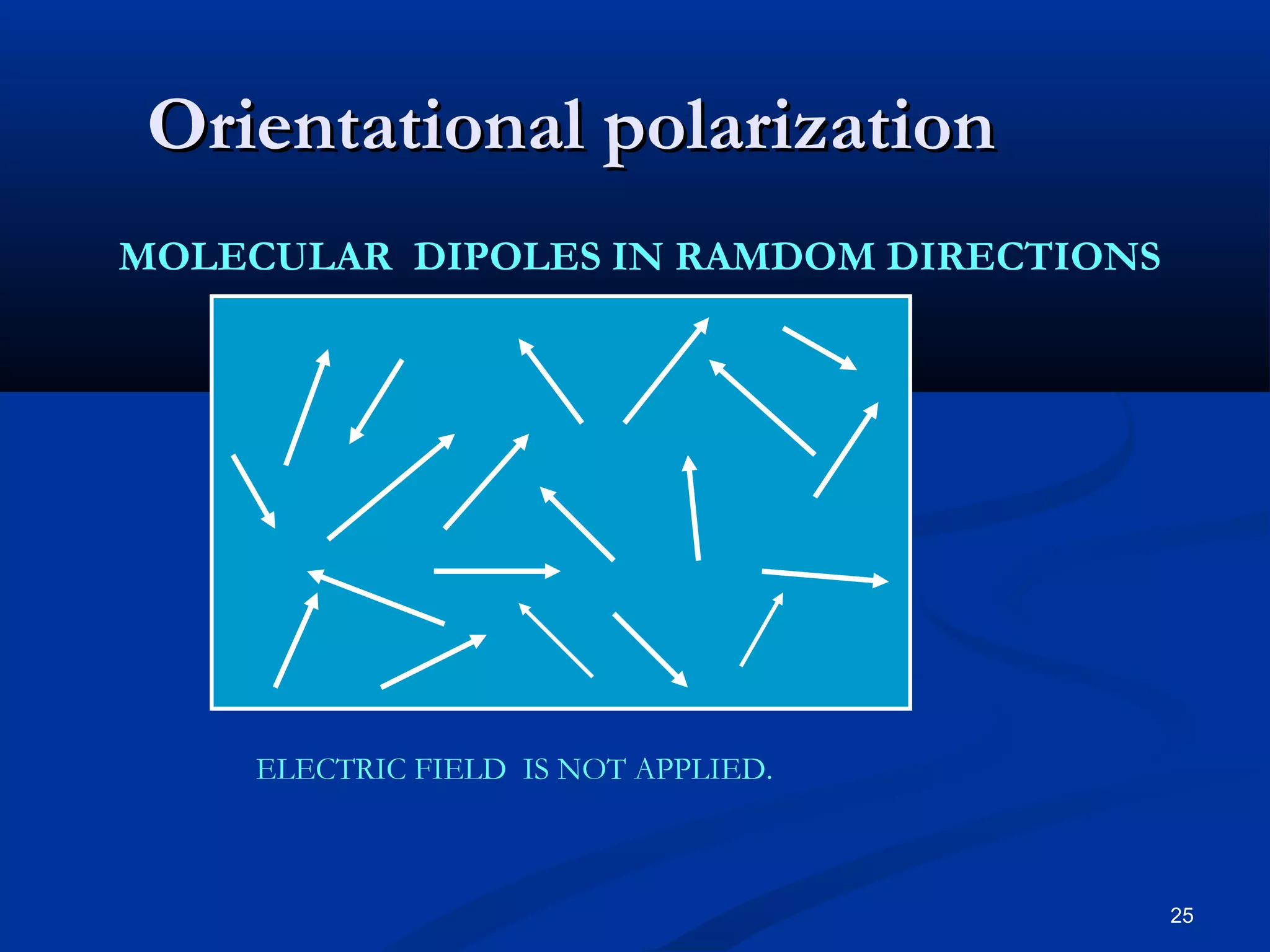 Orientational polarization

MOLECULAR DIPOLES IN RAMDOM DIRECTIONS

ELECTRIC FIELD IS NOT APPLIED.

25